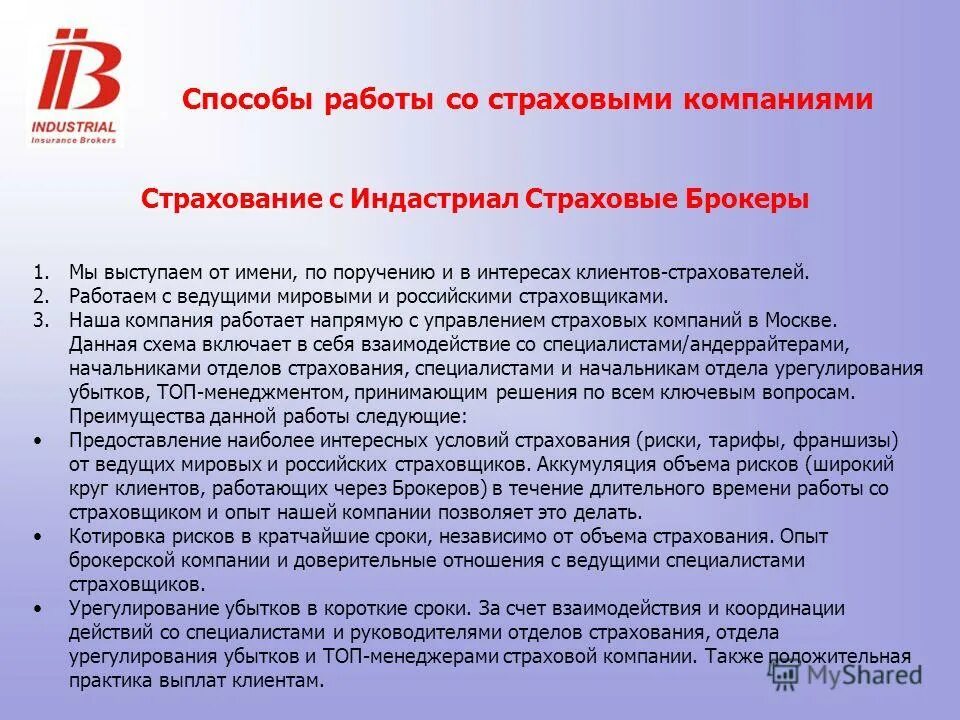 IIB
INDUSTRIAL
Insurance Brokers

Способы работы со страховыми компаниями

Страхование с Индастриал Страховые Брокеры

1. Мы выступаем от имени, по поручению и в интересах клиентов-страхователей.
2. Работаем с ведущими мировыми и российскими страховщиками.
3. Наша компания работает напрямую с управлением страховых компаний в Москве. Данная схема включает в себя взаимодействие со специалистами/андеррайтерами, начальниками отделов страхования, специалистами и начальникам отдела урегулирования убытков, ТОП-менеджментом, принимающим решения по всем ключевым вопросам. Преимущества данной работы следующие:

• Предоставление наиболее интересных условий страхования (риски, тарифы, франшизы) от ведущих мировых и российских страховщиков. Аккумуляция объема рисков (широкий круг клиентов, работающих через Брокеров) в течение длительного времени работы со страховщиком и опыт нашей компании позволяет это делать.
• Котировка рисков в кратчайшие сроки, независимо от объема страхования. Опыт брокерской компании и доверительные отношения с ведущими специалистами страховщиков.
• Урегулирование убытков в короткие сроки. За счет взаимодействия и координации действий со специалистами и руководителями отделов страхования, отдела урегулирования убытков и ТОП-менеджерами страховой компании. Также положительная практика выплат клиентам.

MyShared